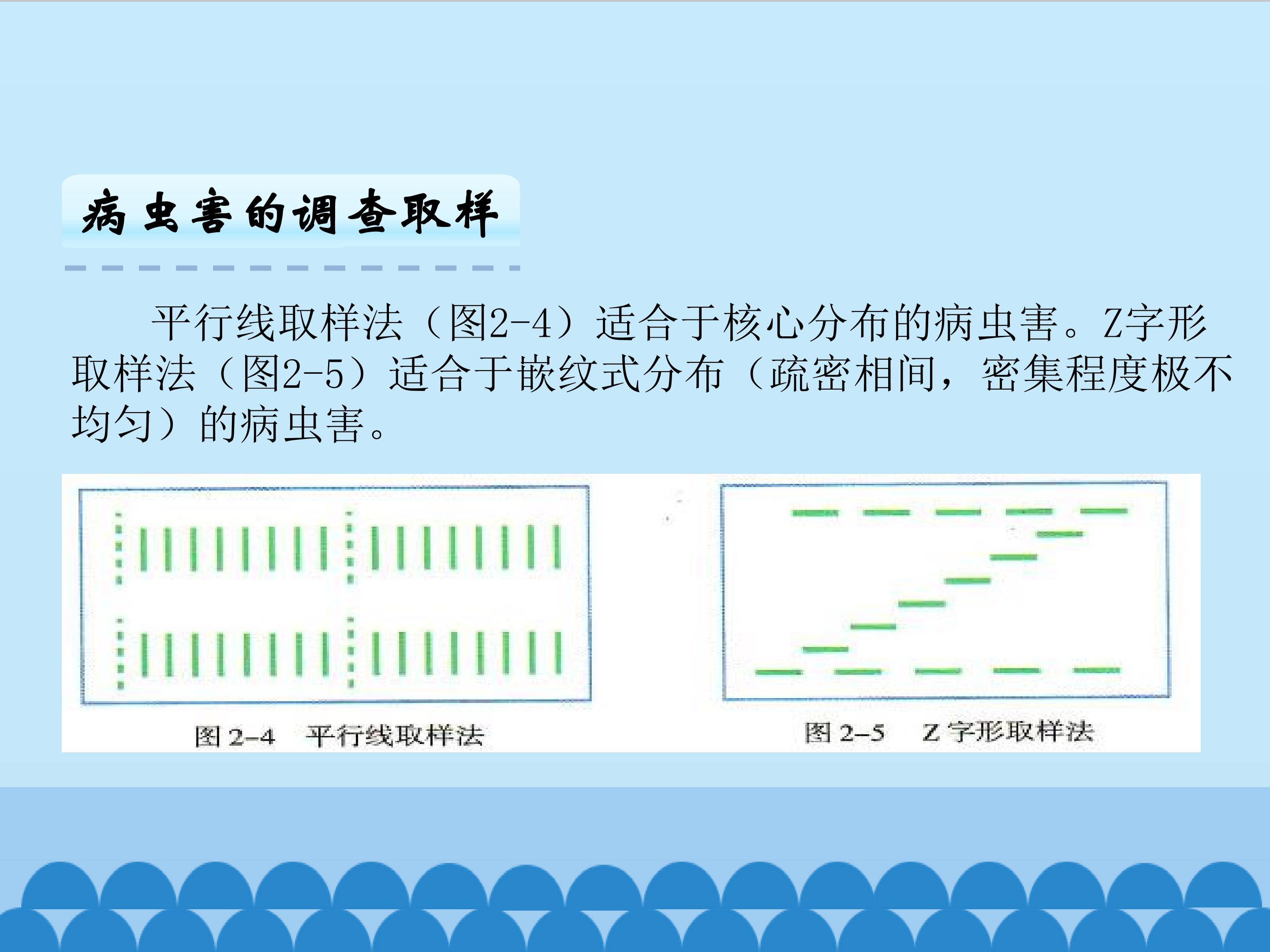 病虫害的调查取样

平行线取样法（图2-4）适合于核心分布的病虫害。Z字形取样法（图2-5）适合于嵌纹式分布（疏密相间，密集程度极不均匀）的病虫害。

图 2-4 平行线取样法

图 2-5 Z 字形取样法